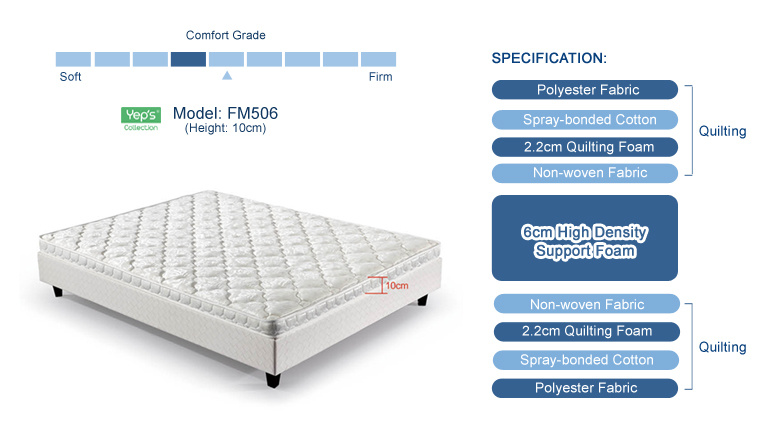 Comfort Grade

Soft

Firm

Yep's Collection

Model: FM506
(Height: 10cm)

10cm

SPECIFICATION:

Polyester Fabric

Spray-bonded Cotton

2.2cm Quilting Foam

Non-woven Fabric

Quilting

6cm High Density Support Foam

Non-woven Fabric

2.2cm Quilting Foam

Spray-bonded Cotton

Polyester Fabric

Quilting